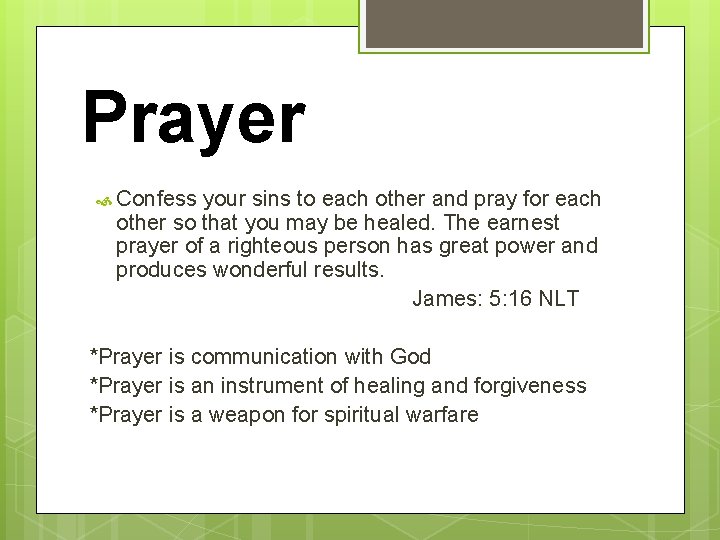 Prayer

Confess your sins to each other and pray for each other so that you may be healed. The earnest prayer of a righteous person has great power and produces wonderful results.

James: 5:16 NLT

*Prayer is communication with God
*Prayer is an instrument of healing and forgiveness
*Prayer is a weapon for spiritual warfare